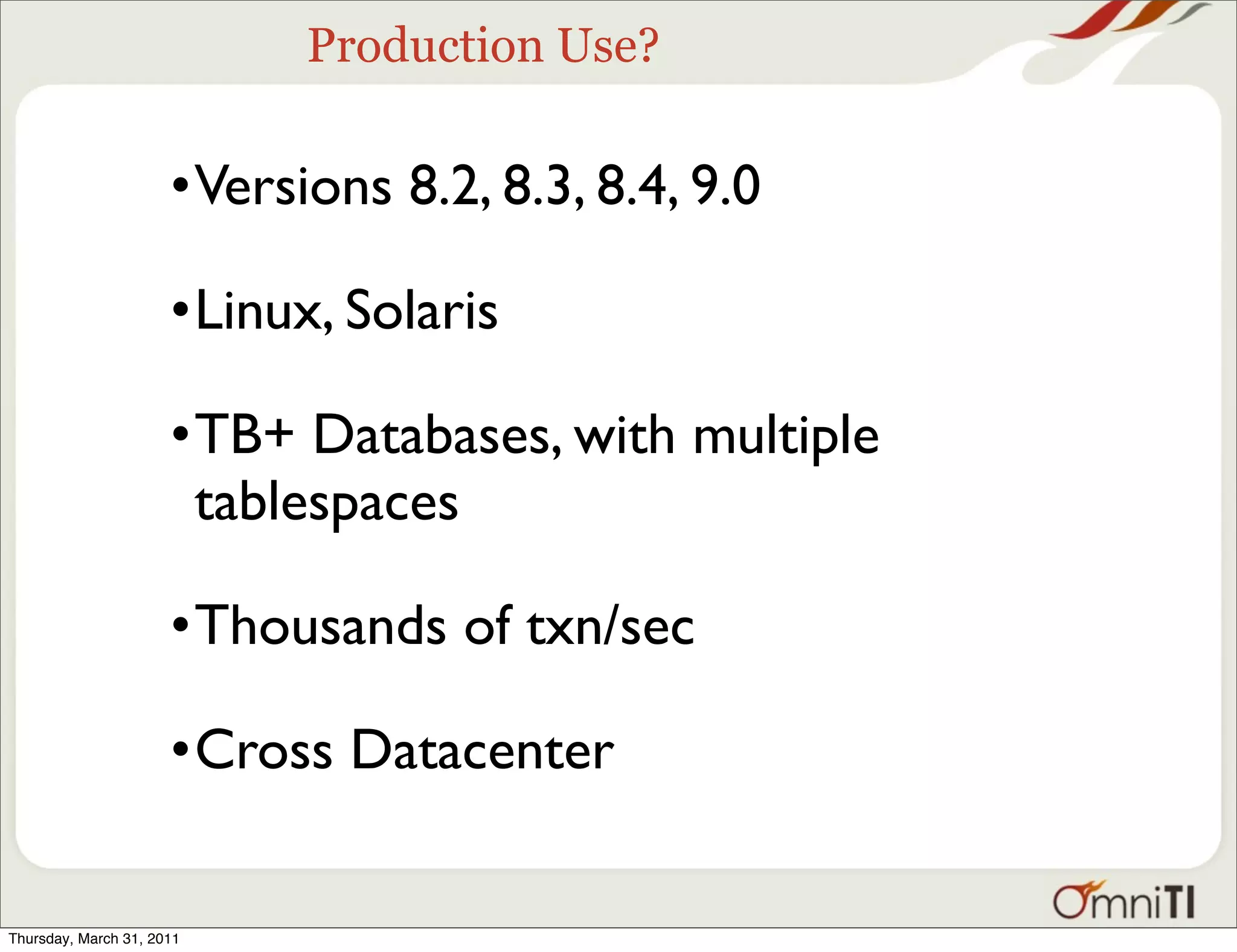 Production Use?

• Versions 8.2, 8.3, 8.4, 9.0

• Linux, Solaris

• TB+ Databases, with multiple tablespaces

• Thousands of txn/sec

• Cross Datacenter

OmniTI

Thursday, March 31, 2011